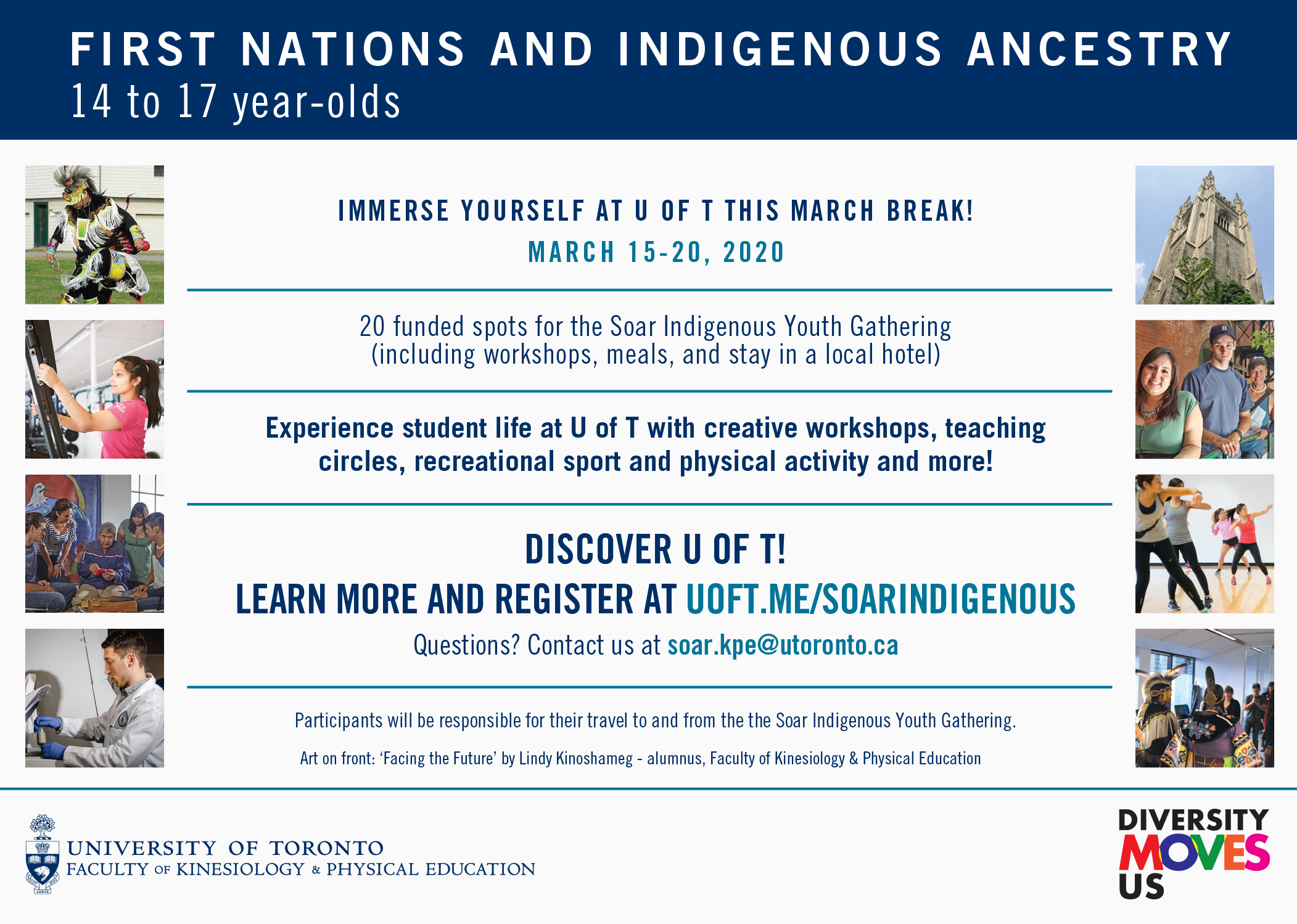 FIRST NATIONS AND INDIGENOUS ANCESTRY
14 to 17 year-olds

IMMERSE YOURSELF AT U OF T THIS MARCH BREAK!
MARCH 15-20, 2020

20 funded spots for the Soar Indigenous Youth Gathering (including workshops, meals, and stay in a local hotel)

Experience student life at U of T with creative workshops, teaching circles, recreational sport and physical activity and more!

DISCOVER U OF T!
LEARN MORE AND REGISTER AT UOFT.ME/SOARINDIGENOUS
Questions? Contact us at soar.kpe@utoronto.ca

Participants will be responsible for their travel to and from the the Soar Indigenous Youth Gathering.
Art on front: 'Facing the Future' by Lindy Kinoshameg - alumnus, Faculty of Kinesiology & Physical Education

UNIVERSITY OF TORONTO
FACULTY OF KINESIOLOGY & PHYSICAL EDUCATION

DIVERSITY
MOVES
US